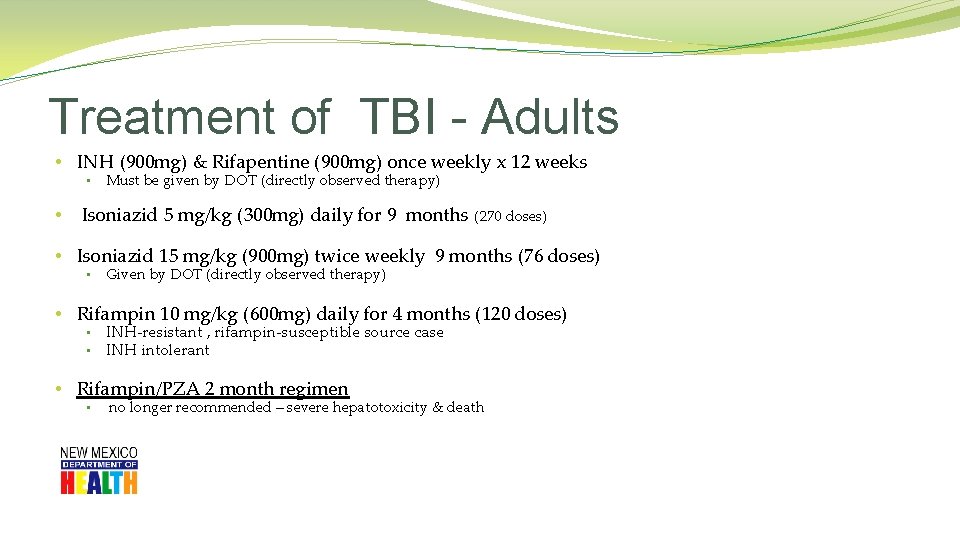 Treatment of TBI - Adults

• INH (900mg) & Rifapentine (900mg) once weekly x 12 weeks
  • Must be given by DOT (directly observed therapy)

• Isoniazid 5 mg/kg (300mg) daily for 9 months (270 doses)

• Isoniazid 15 mg/kg (900mg) twice weekly 9 months (76 doses)
  • Given by DOT (directly observed therapy)

• Rifampin 10 mg/kg (600mg) daily for 4 months (120 doses)
  • INH-resistant , rifampin-susceptible source case
  • INH intolerant

• Rifampin/PZA 2 month regimen
  • no longer recommended – severe hepatotoxicity & death

NEW MEXICO
DEPARTMENT OF
HEALTH